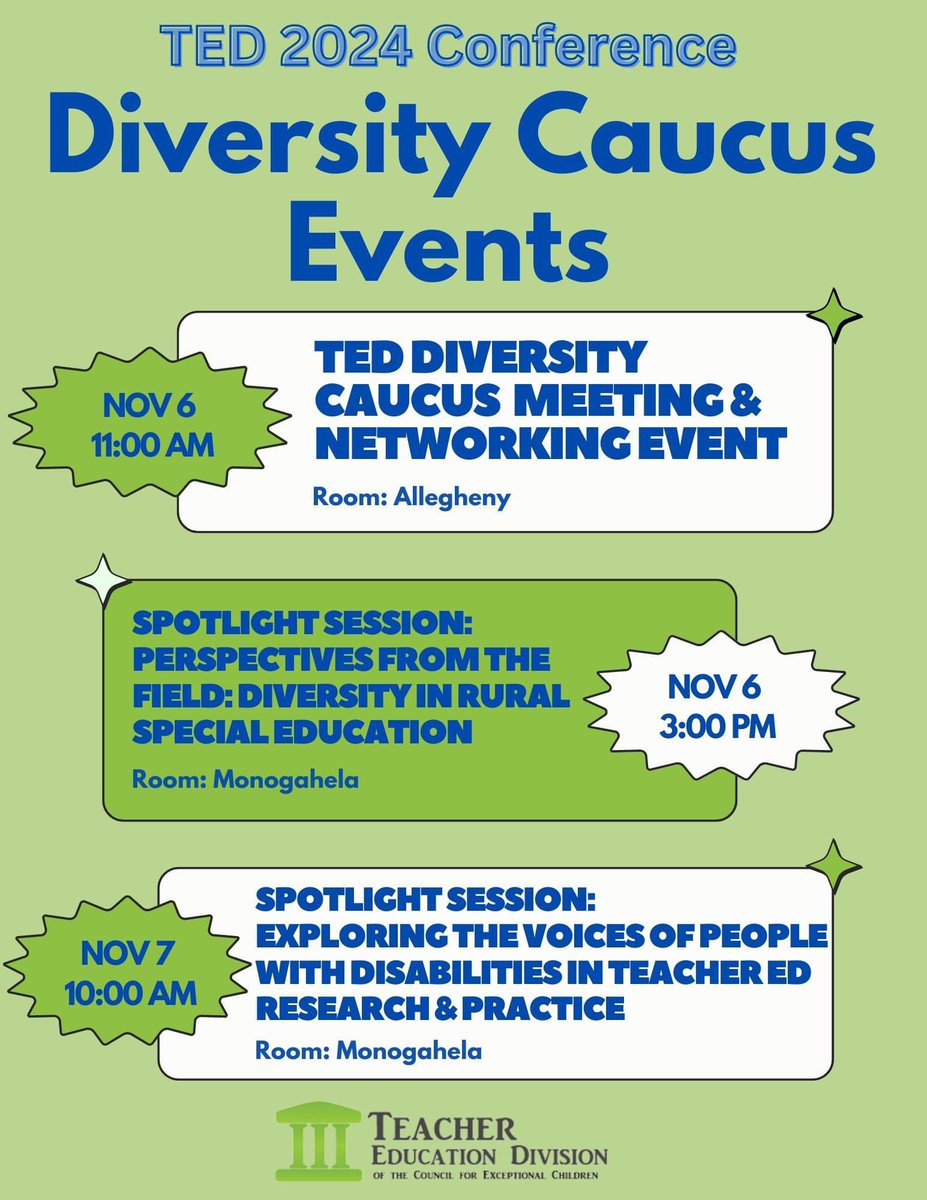 TED 2024 Conference

Diversity Caucus Events

NOV 6
11:00 AM

TED DIVERSITY CAUCUS MEETING & NETWORKING EVENT

Room: Allegheny

SPOTLIGHT SESSION: PERSPECTIVES FROM THE FIELD: DIVERSITY IN RURAL SPECIAL EDUCATION

Room: Monogahela

NOV 6
3:00 PM

NOV 7
10:00 AM

SPOTLIGHT SESSION: EXPLORING THE VOICES OF PEOPLE WITH DISABILITIES IN TEACHER ED RESEARCH & PRACTICE

Room: Monogahela

TEACHER EDUCATION DIVISION
OF THE COUNCIL FOR EXCEPTIONAL CHILDREN